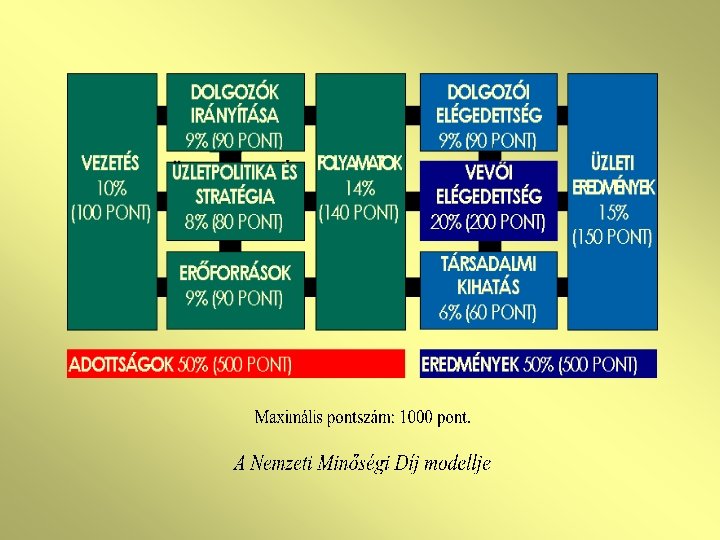 VEZETÉS
10%
(100 PONT)

DOLGOZÓK IRÁNYÍTÁSA
9% (90 PONT)

ÜZLETPOLITIKA ÉS STRATÉGIA
8% (80 PONT)

ERŐFORRÁSOK
9% (90 PONT)

FOLYAMATOK
14%
(140 PONT)

DOLGOZÓI ELÉGEDETTSÉG
9% (90 PONT)

VEVŐI ELÉGEDETTSÉG
20% (200 PONT)

TÁRSADALMI KIHATÁS
6% (60 PONT)

ÜZLETI EREDMÉNYEK
15%
(150 PONT)

ADOTTSÁGOK 50% (500 PONT)

EREDMÉNYEK 50% (500 PONT)

Maximális pontszám: 1000 pont.

A Nemzeti Minőségi Díj modellje